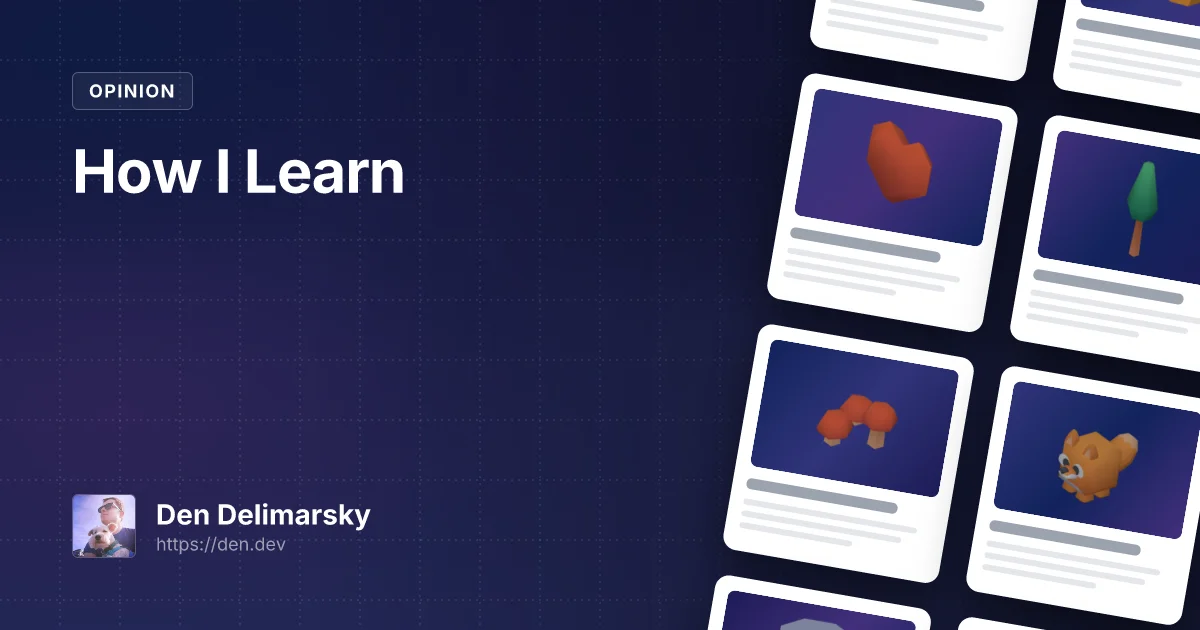 OPINION

How I Learn

Den Delimarsky
https://den.dev